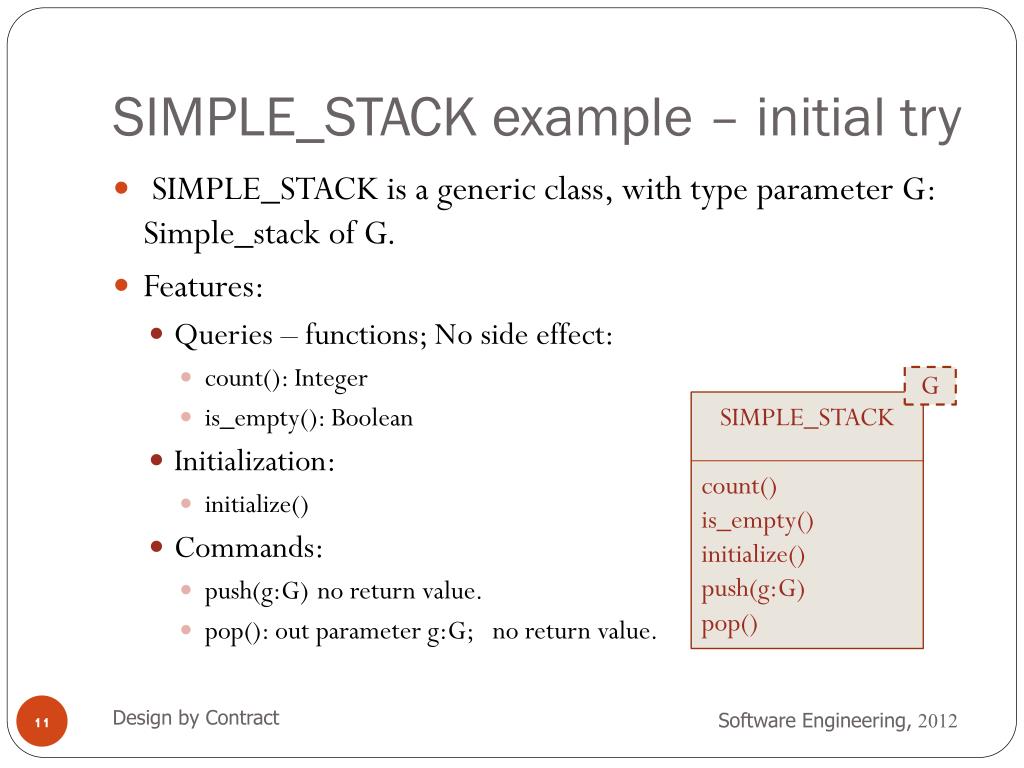 SIMPLE_STACK example – initial try

SIMPLE_STACK is a generic class, with type parameter G: Simple_stack of G.

Features:

Queries – functions; No side effect:

count(): Integer

is_empty(): Boolean

Initialization:

initialize()

Commands:

push(g:G) no return value.

pop(): out parameter g:G; no return value.

G

SIMPLE_STACK

count()
is_empty()
initialize()
push(g:G)
pop()

11

Design by Contract

Software Engineering, 2012